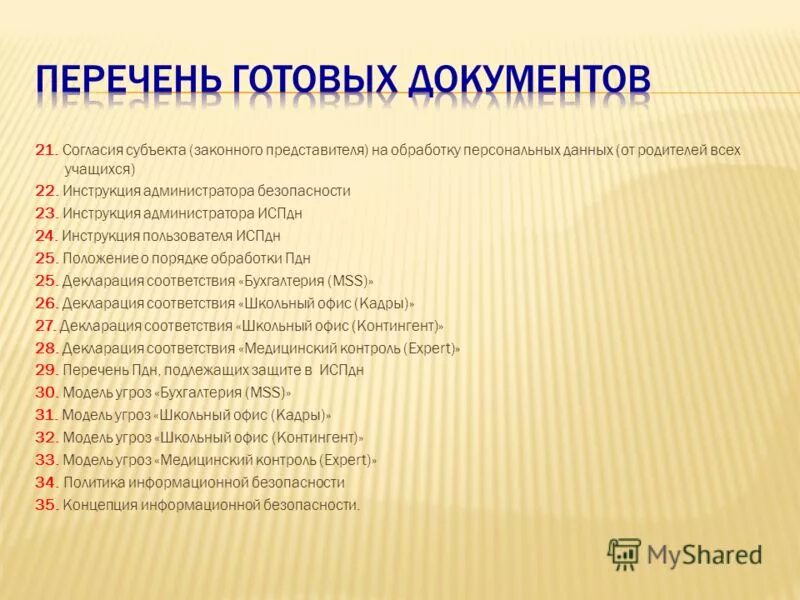 ПЕРЕЧЕНЬ ГОТОВЫХ ДОКУМЕНТОВ

21. Согласия субъекта (законного представителя) на обработку персональных данных (от родителей всех учащихся)
22. Инструкция администратора безопасности
23. Инструкция администратора ИСПдн
24. Инструкция пользователя ИСПдн
25. Положение о порядке обработки Пдн
25. Декларация соответствия «Бухгалтерия (MSS)»
26. Декларация соответствия «Школьный офис (Кадры)»
27. Декларация соответствия «Школьный офис (Контингент)»
28. Декларация соответствия «Медицинский контроль (Expert)»
29. Перечень Пдн, подлежащих защите в ИСПдн
30. Модель угроз «Бухгалтерия (MSS)»
31. Модель угроз «Школьный офис (Кадры)»
32. Модель угроз «Школьный офис (Контингент)»
33. Модель угроз «Медицинский контроль (Expert)»
34. Политика информационной безопасности
35. Концепция информационной безопасности.

MyShared